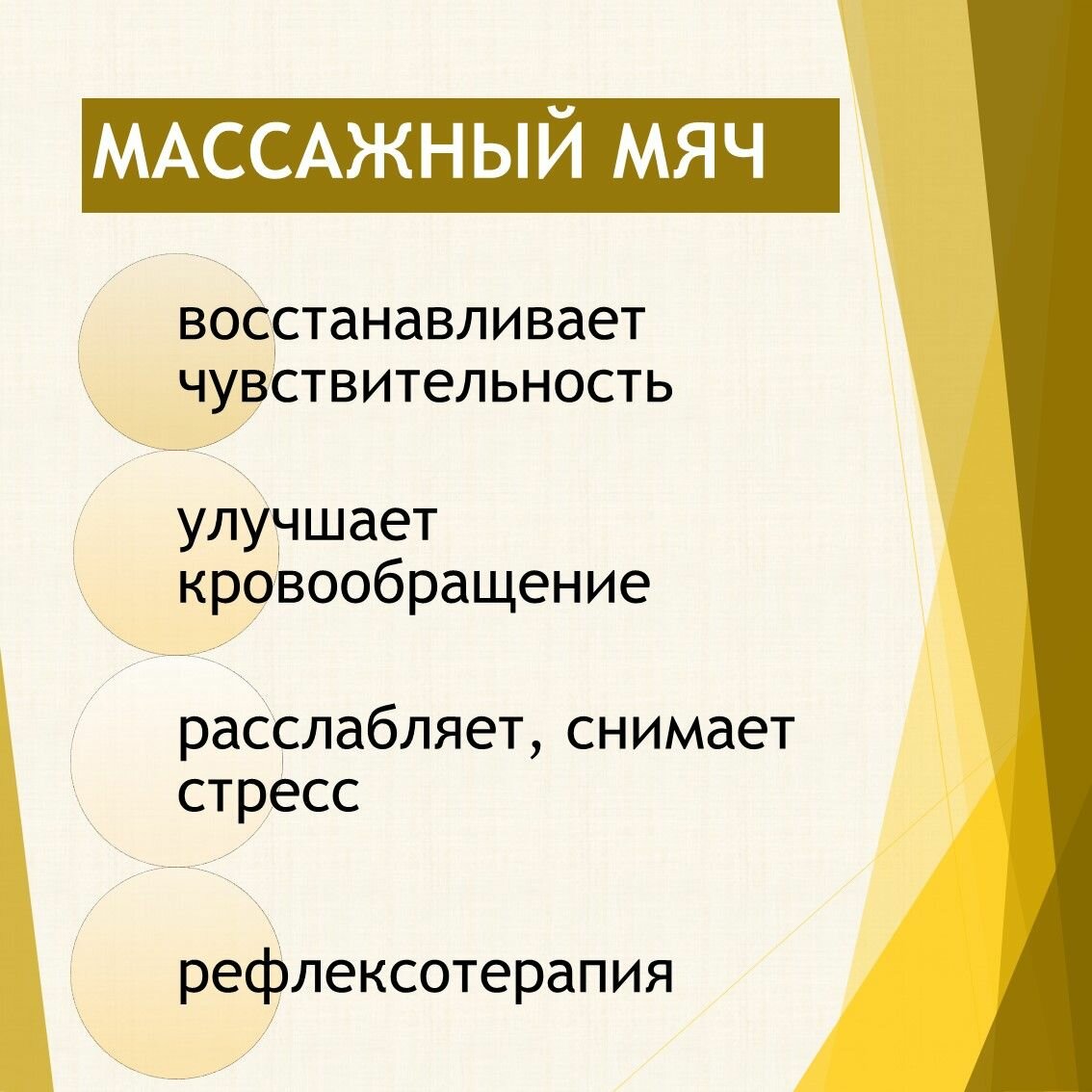 МАССАЖНЫЙ МЯЧ

восстанавливает чувствительность

улучшает кровообращение

расслабляет, снимает стресс

рефлексотерапия